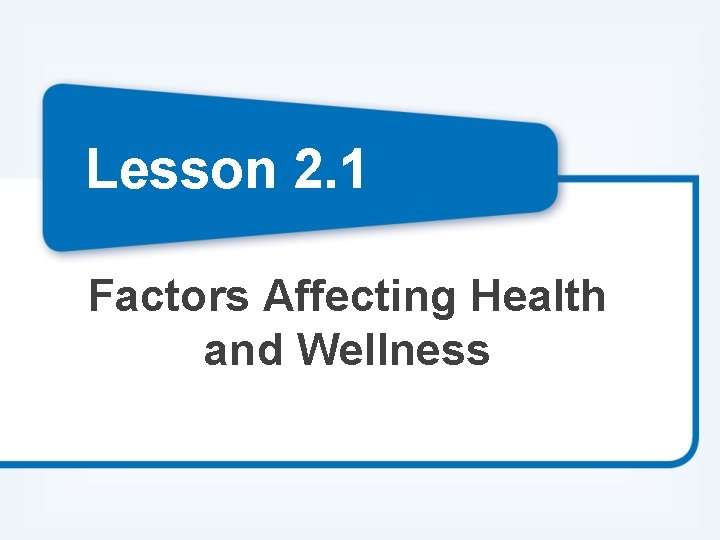 Lesson 2.1

Factors Affecting Health and Wellness